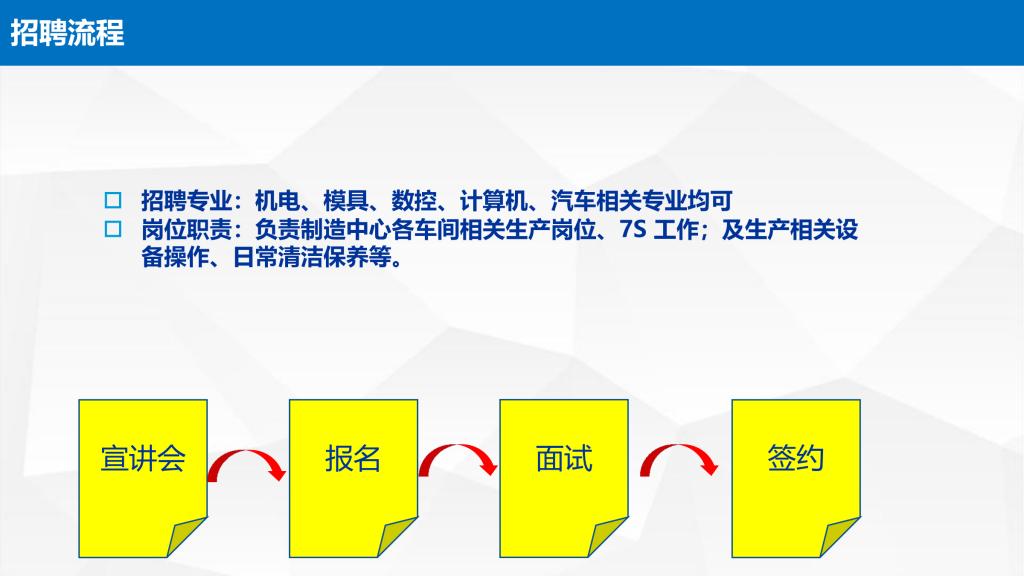 招聘流程

□ 招聘专业：机电、模具、数控、计算机、汽车相关专业均可
□ 岗位职责：负责制造中心各车间相关生产岗位、7S 工作；及生产相关设备操作、日常清洁保养等。

宣讲会

报名

面试

签约